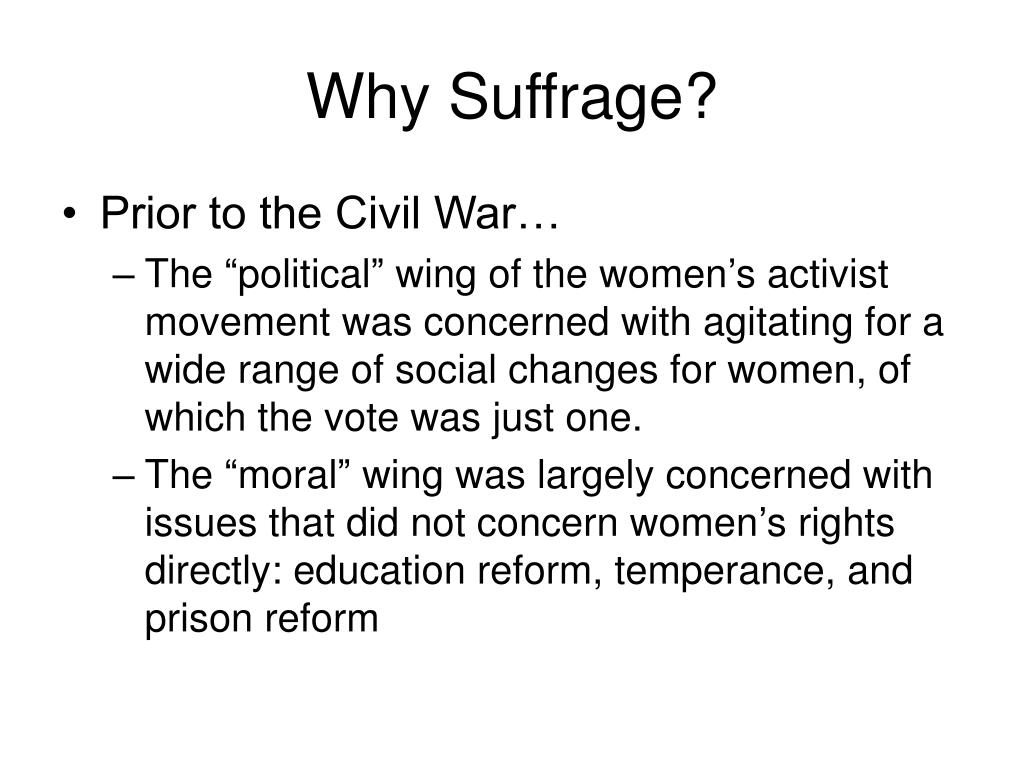 Why Suffrage?

• Prior to the Civil War…
– The “political” wing of the women’s activist movement was concerned with agitating for a wide range of social changes for women, of which the vote was just one.
– The “moral” wing was largely concerned with issues that did not concern women’s rights directly: education reform, temperance, and prison reform